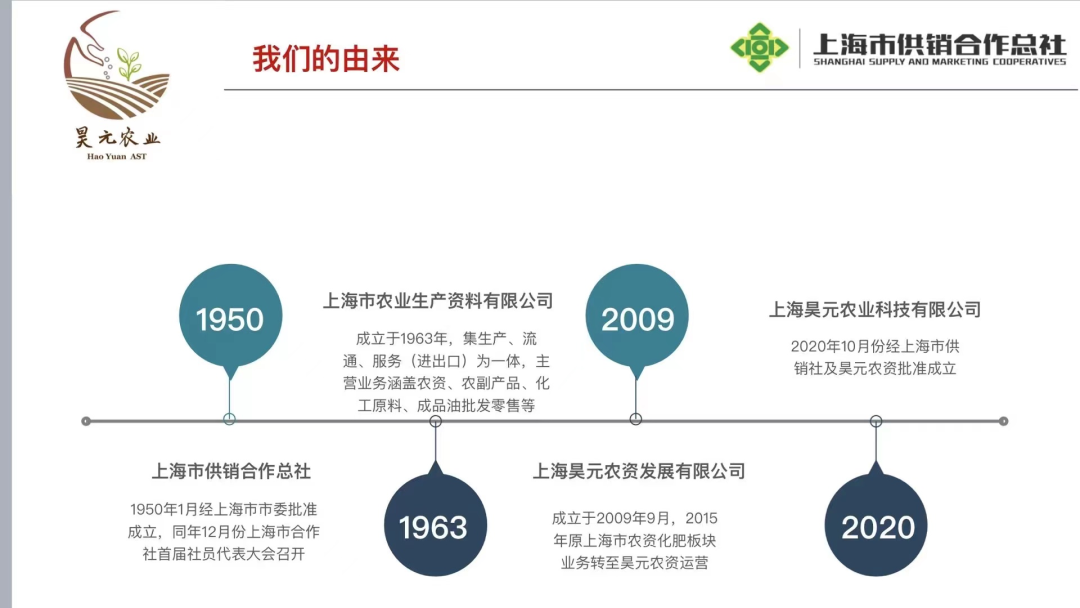 昊元农业
Hao Yuan AST

我们的由来

上海市供销合作总社
SHANGHAI SUPPLY AND MARKETING COOPERATIVES

1950

上海市供销合作总社

1950年1月经上海市市委批准成立，同年12月份上海市合作社首届社员代表大会召开

上海市农业生产资料有限公司

成立于1963年，集生产、流通、服务（进出口）为一体，主营业务涵盖农资、农副产品、化工原料、成品油批发零售等

1963

2009

上海昊元农资发展有限公司

成立于2009年9月，2015年原上海市农资化肥板块业务转至昊元农资运营

上海昊元农业科技有限公司

2020年10月份经上海市供销社及昊元农资批准成立

2020